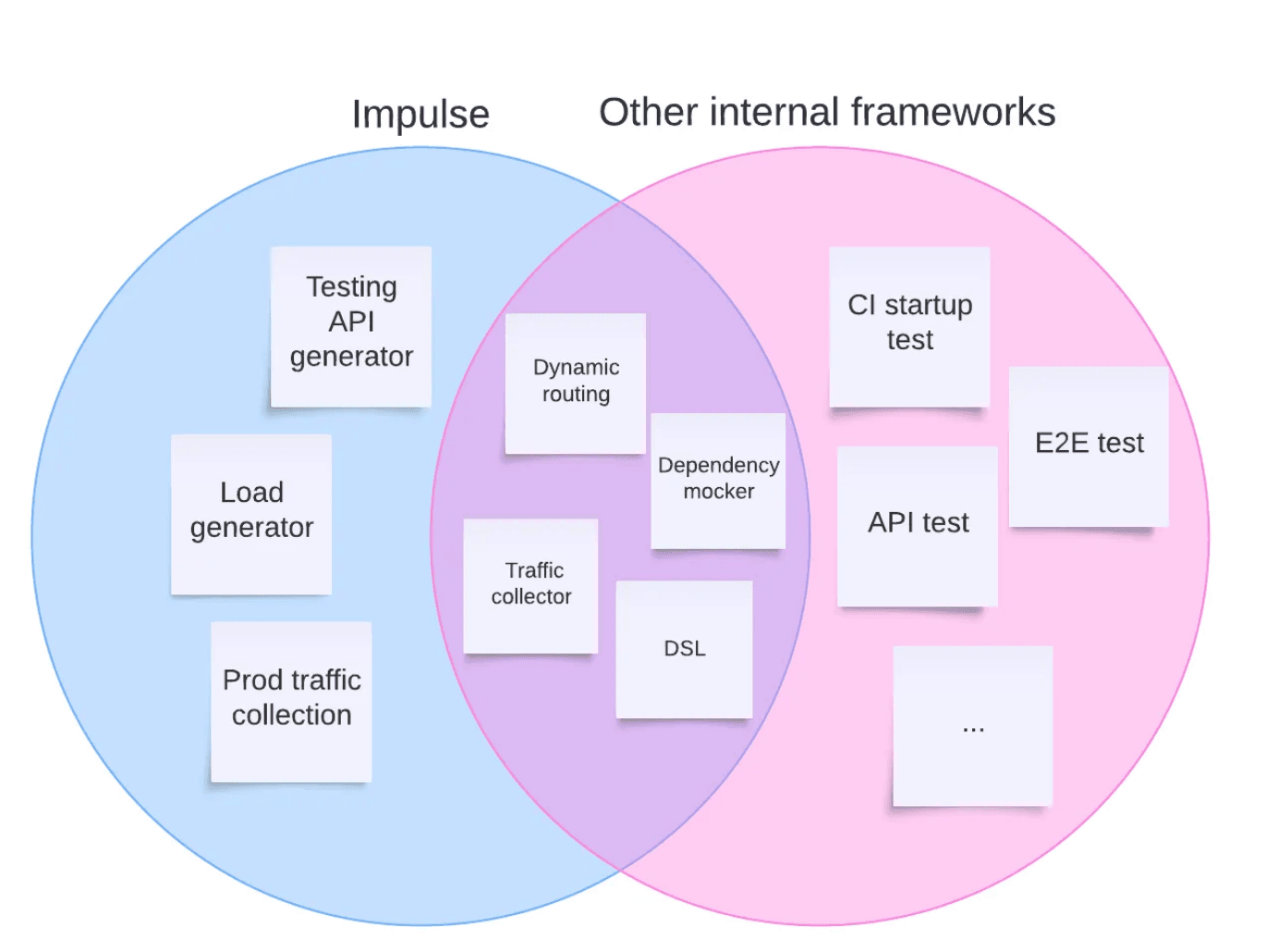 Impulse

Other internal frameworks

Testing API generator

Load generator

Prod traffic collection

Dynamic routing

Dependency mocker

Traffic collector

DSL

CI startup test

E2E test

API test

...